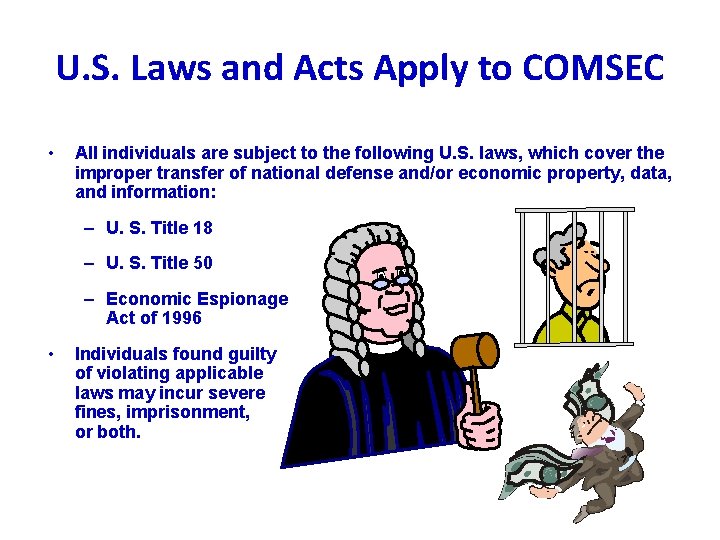 U.S. Laws and Acts Apply to COMSEC

• All individuals are subject to the following U.S. laws, which cover the improper transfer of national defense and/or economic property, data, and information:

– U. S. Title 18

– U. S. Title 50

– Economic Espionage Act of 1996

• Individuals found guilty of violating applicable laws may incur severe fines, imprisonment, or both.